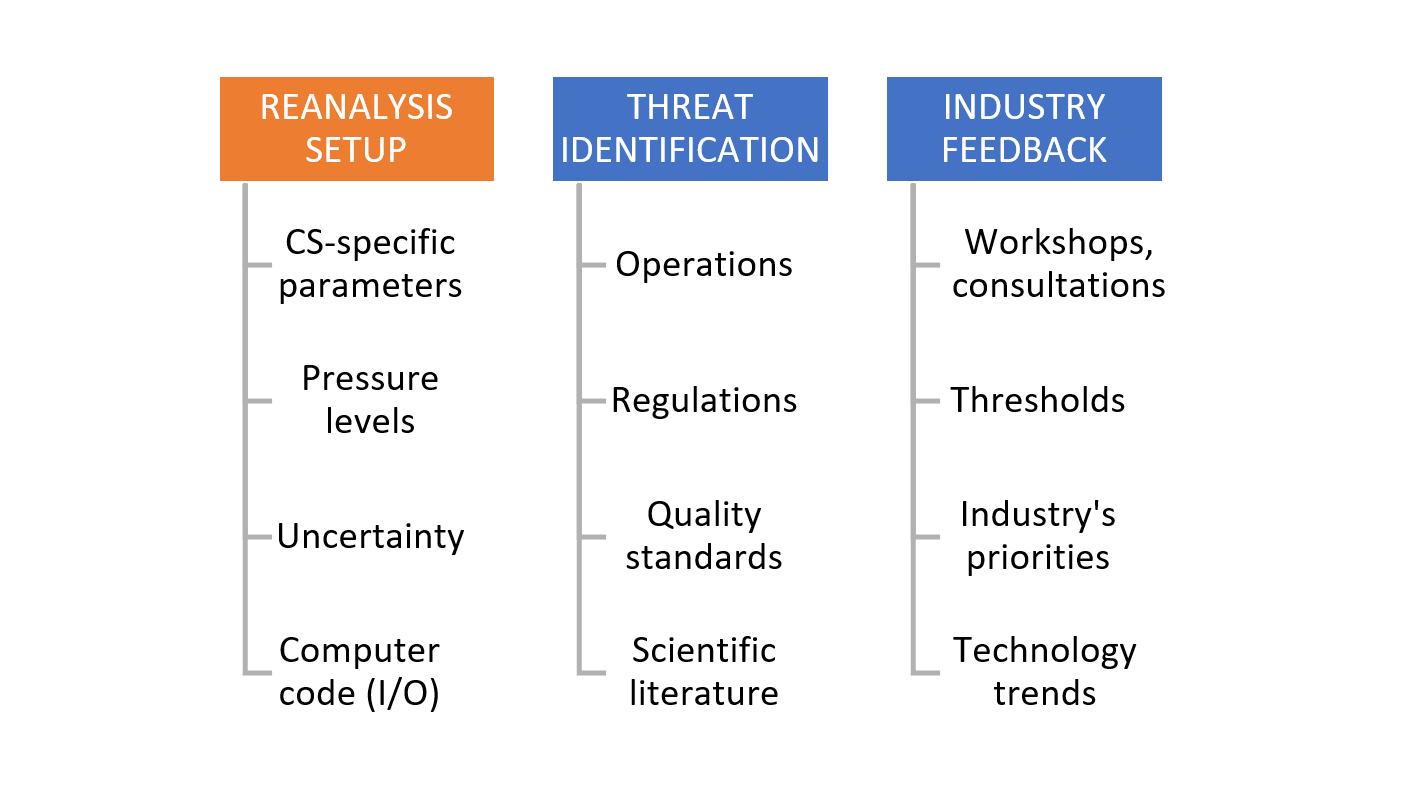 REANALYSIS SETUP

CS-specific parameters

Pressure levels

Uncertainty

Computer code (I/O)

THREAT IDENTIFICATION

Operations

Regulations

Quality standards

Scientific literature

INDUSTRY FEEDBACK

Workshops, consultations

Thresholds

Industry's priorities

Technology trends